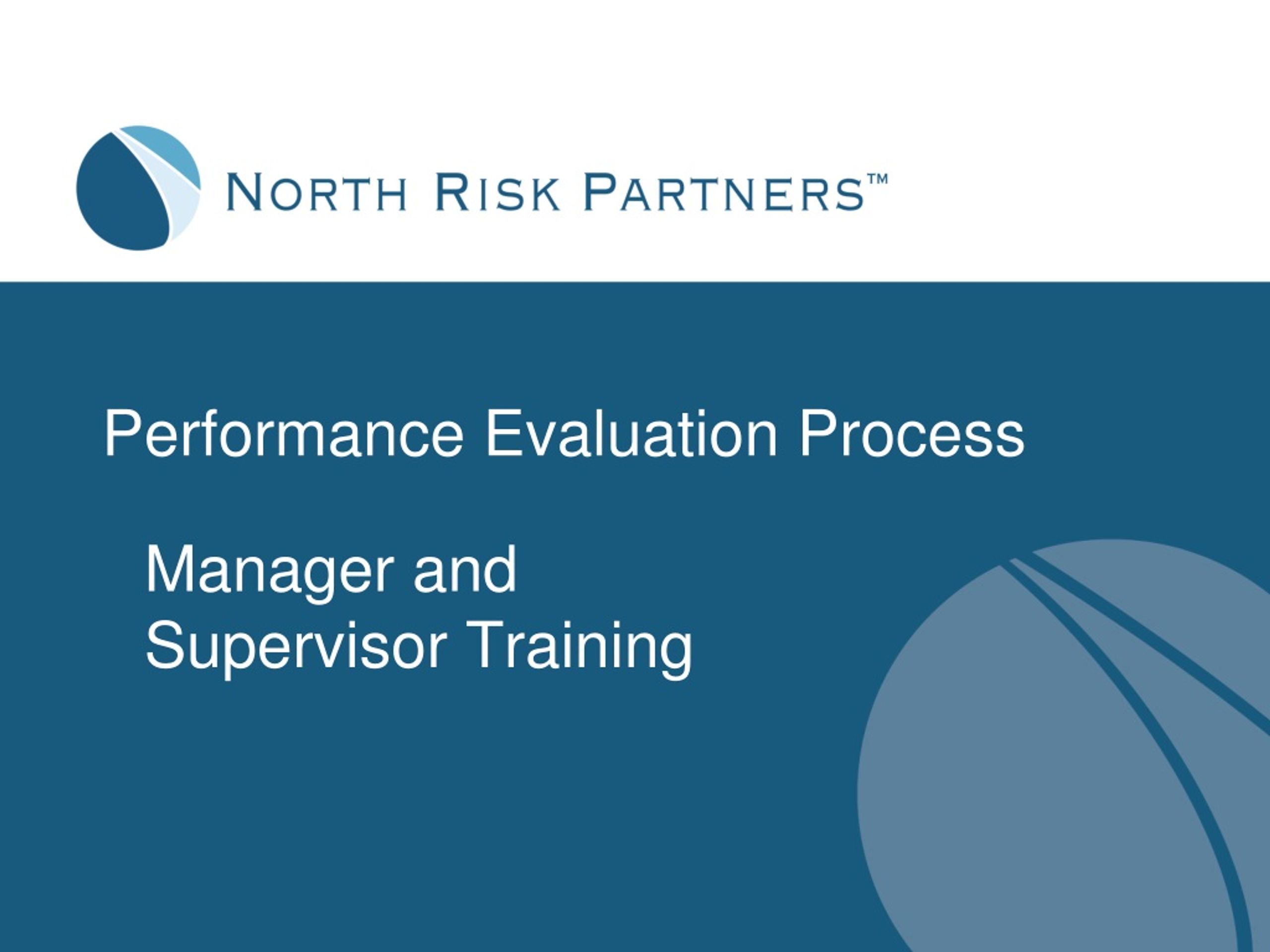 NORTH RISK PARTNERS™

Performance Evaluation Process

Manager and Supervisor Training